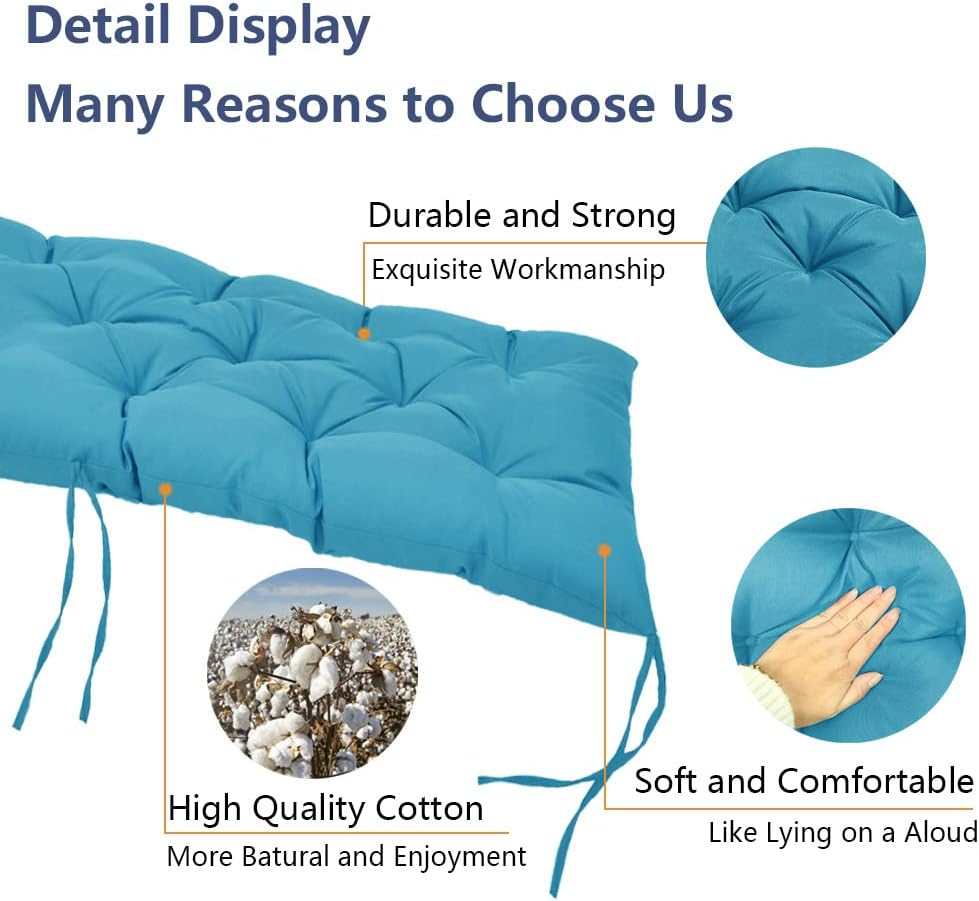 Detail Display
Many Reasons to Choose Us

Durable and Strong
Exquisite Workmanship

High Quality Cotton
More Batural and Enjoyment

Soft and Comfortable
Like Lying on a Aloud